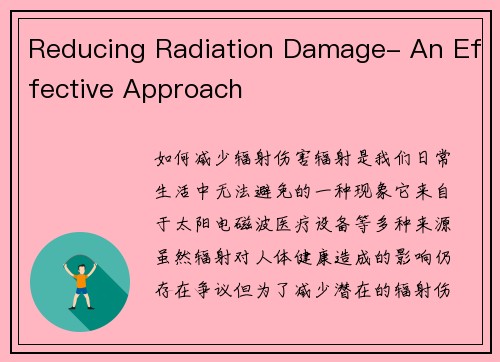 Reducing Radiation Damage- An Effective Approach

如何减少辐射伤害辐射是我们日常生活中无法避免的一种现象它来自于太阳电磁波医疗设备等多种来源虽然辐射对人体健康造成的影响仍存在争议但为了减少潜在的辐射伤